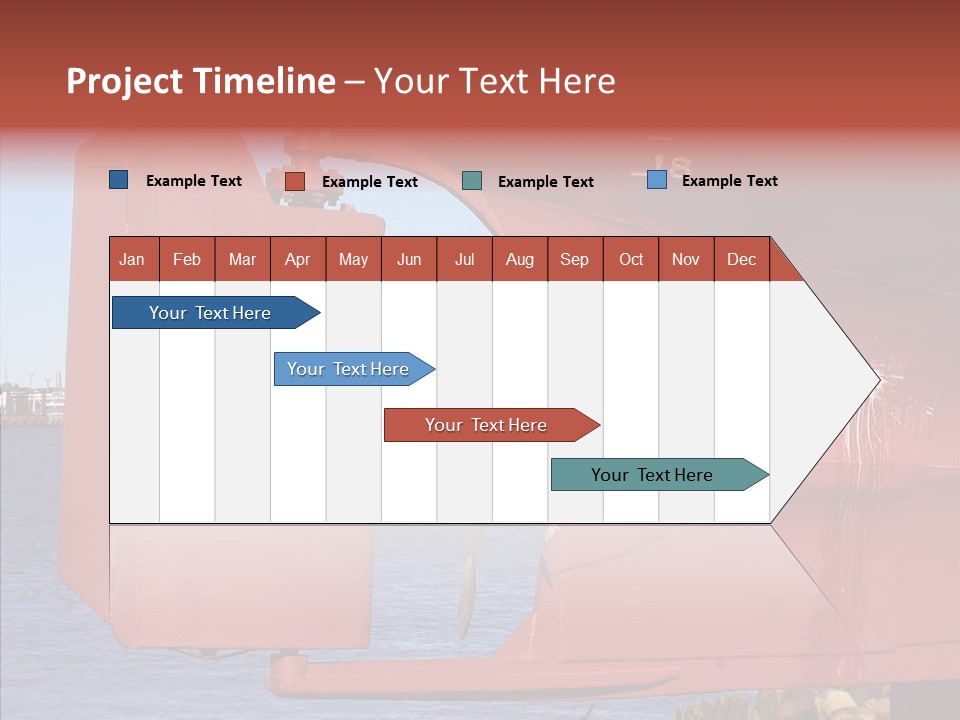 Project Timeline – Your Text Here

Example Text Example Text Example Text Example Text

| Jan | Feb | Mar | Apr | May | Jun | Jul | Aug | Sep | Oct | Nov | Dec |
|---|---|---|---|---|---|---|---|---|---|---|---|

Your Text Here

Your Text Here

Your Text Here

Your Text Here